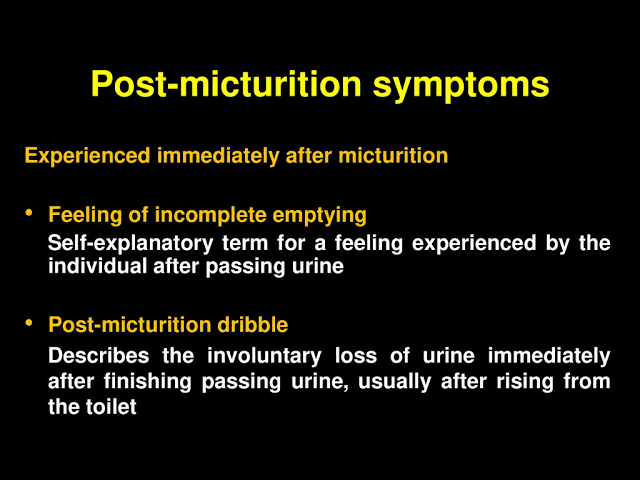 Post-micturition symptoms

Experienced immediately after micturition

• Feeling of incomplete emptying
Self-explanatory term for a feeling experienced by the individual after passing urine

• Post-micturition dribble
Describes the involuntary loss of urine immediately after finishing passing urine, usually after rising from the toilet